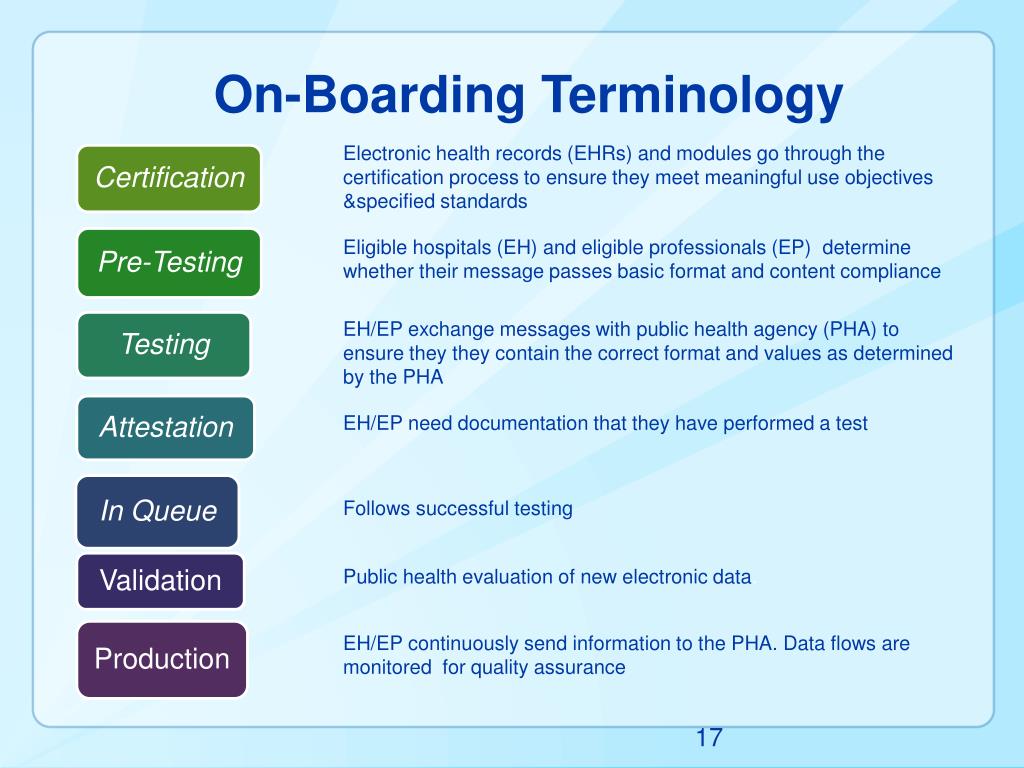 On-Boarding Terminology

Certification

Electronic health records (EHRs) and modules go through the certification process to ensure they meet meaningful use objectives &specified standards

Pre-Testing

Eligible hospitals (EH) and eligible professionals (EP) determine whether their message passes basic format and content compliance

Testing

EH/EP exchange messages with public health agency (PHA) to ensure they they contain the correct format and values as determined by the PHA

Attestation

EH/EP need documentation that they have performed a test

In Queue

Follows successful testing

Validation

Public health evaluation of new electronic data

Production

EH/EP continuously send information to the PHA. Data flows are monitored for quality assurance

17